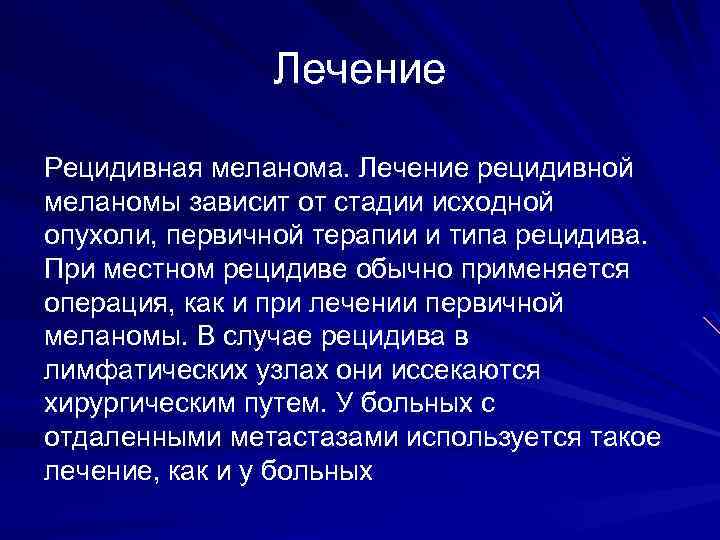 Лечение

Рецидивная меланома. Лечение рецидивной меланомы зависит от стадии исходной опухоли, первичной терапии и типа рецидива. При местном рецидиве обычно применяется операция, как и при лечении первичной меланомы. В случае рецидива в лимфатических узлах они иссекаются хирургическим путем. У больных с отдаленными метастазами используется такое лечение, как и у больных